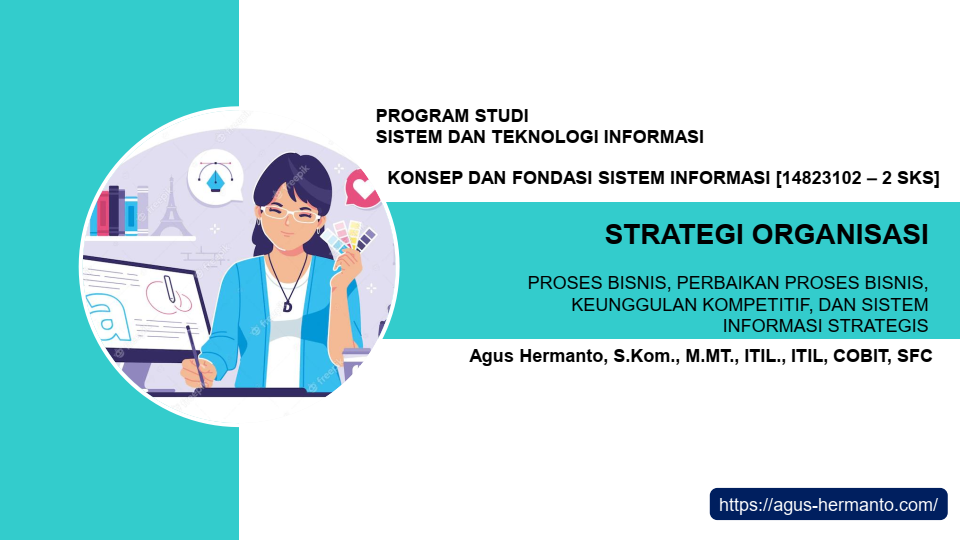 PROGRAM STUDI
SISTEM DAN TEKNOLOGI INFORMASI

KONSEP DAN FONDASI SISTEM INFORMASI [14823102 – 2 SKS]

STRATEGI ORGANISASI

PROSES BISNIS, PERBAIKAN PROSES BISNIS, KEUNGGULAN KOMPETITIF, DAN SISTEM INFORMASI STRATEGIS

Agus Hermanto, S.Kom., M.MT., ITIL., ITIL, COBIT, SFC

https://agus-hermanto.com/